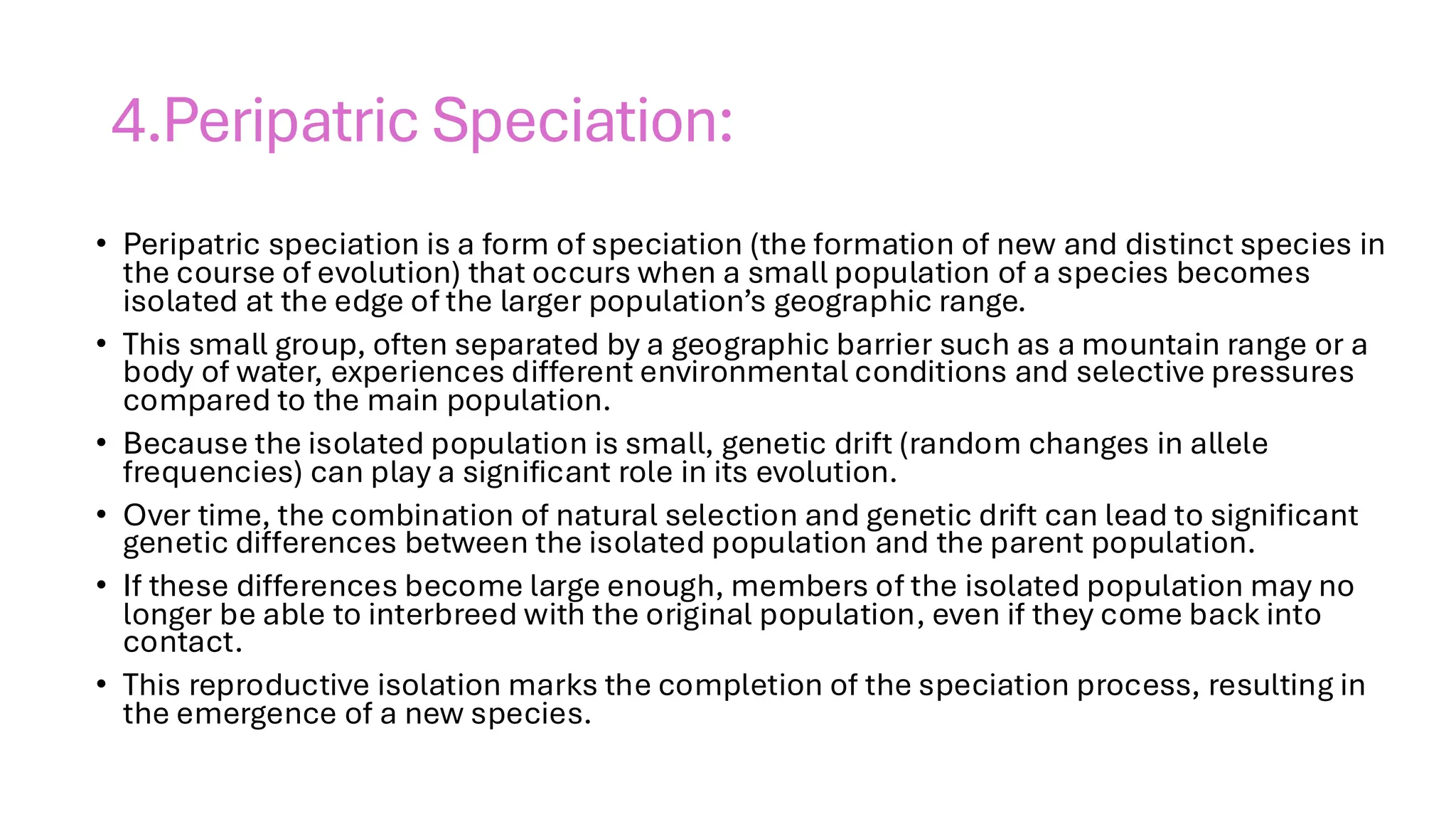 4.Peripatric Speciation:

• Peripatric speciation is a form of speciation (the formation of new and distinct species in the course of evolution) that occurs when a small population of a species becomes isolated at the edge of the larger population’s geographic range.

• This small group, often separated by a geographic barrier such as a mountain range or a body of water, experiences different environmental conditions and selective pressures compared to the main population.

• Because the isolated population is small, genetic drift (random changes in allele frequencies) can play a significant role in its evolution.

• Over time, the combination of natural selection and genetic drift can lead to significant genetic differences between the isolated population and the parent population.

• If these differences become large enough, members of the isolated population may no longer be able to interbreed with the original population, even if they come back into contact.

• This reproductive isolation marks the completion of the speciation process, resulting in the emergence of a new species.